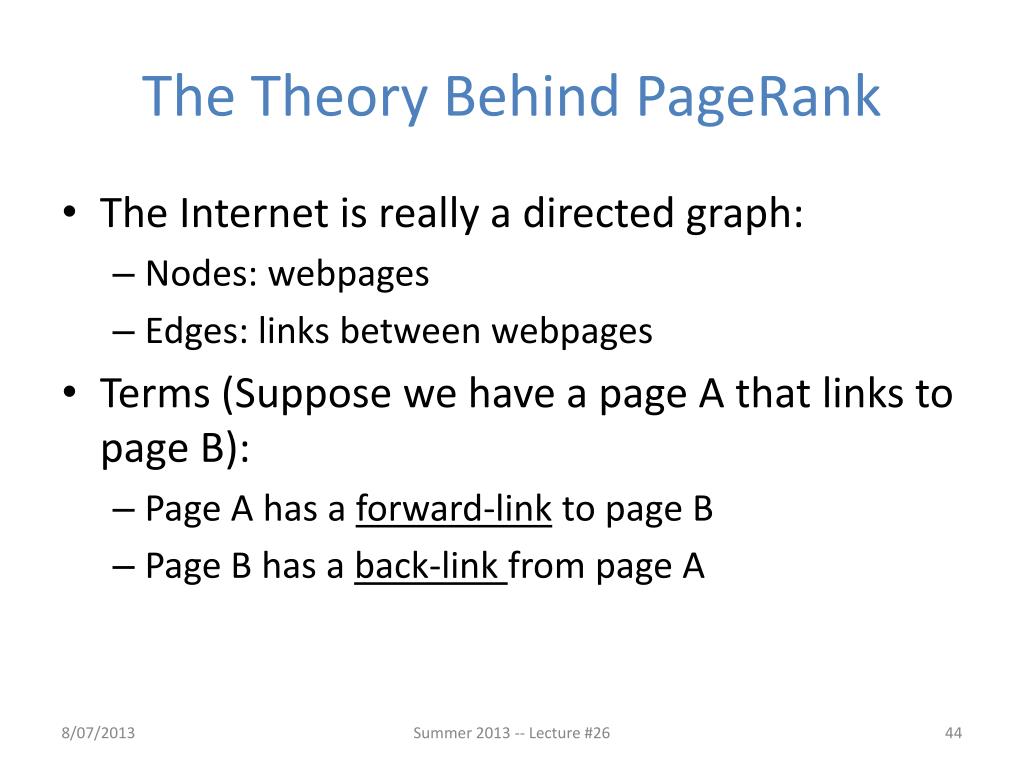 The Theory Behind PageRank

• The Internet is really a directed graph:
– Nodes: webpages
– Edges: links between webpages
• Terms (Suppose we have a page A that links to page B):
– Page A has a forward-link to page B
– Page B has a back-link from page A

8/07/2013
Summer 2013 -- Lecture #26
44